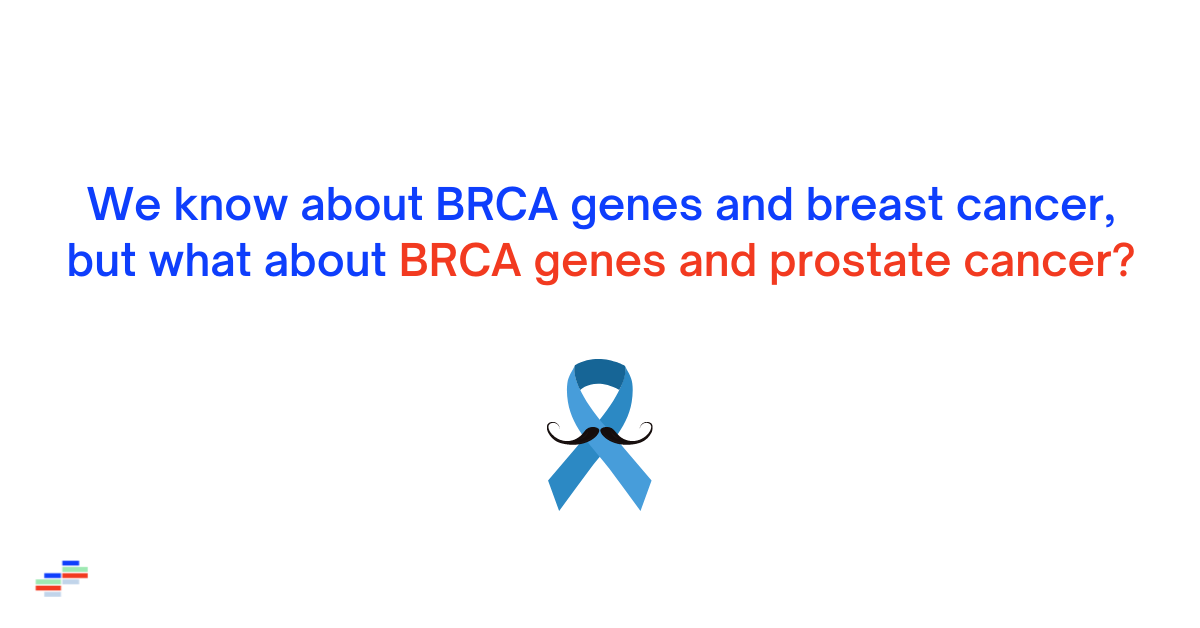 We know about BRCA genes and breast cancer, but what about BRCA genes and prostate cancer?